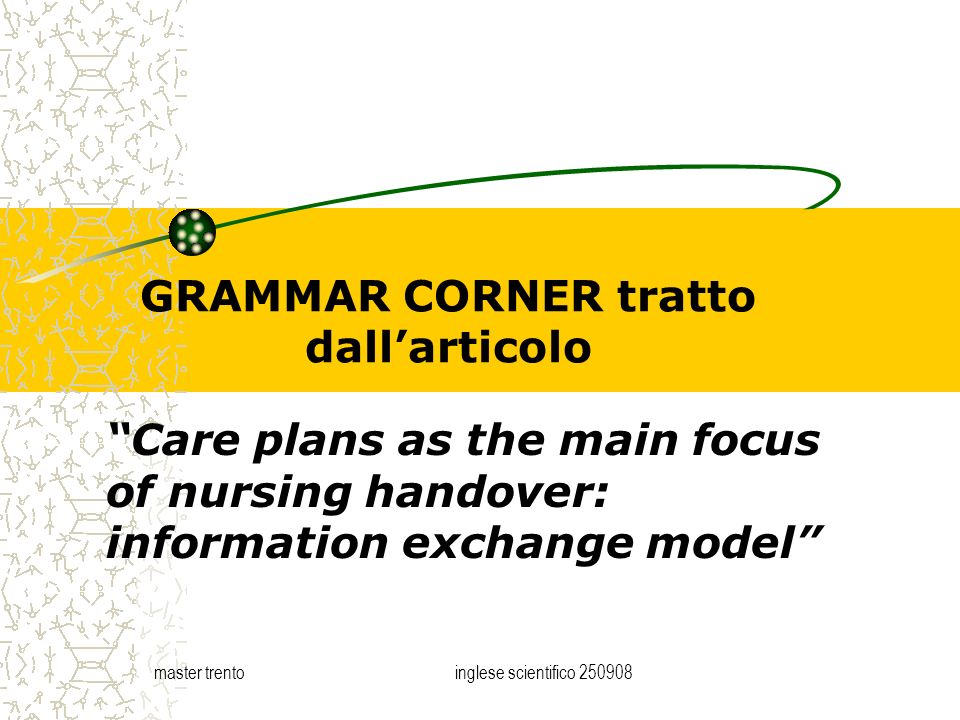 GRAMMAR CORNER tratto dall’articolo

“Care plans as the main focus of nursing handover: information exchange model”

master trento

inglese scientifico 250908